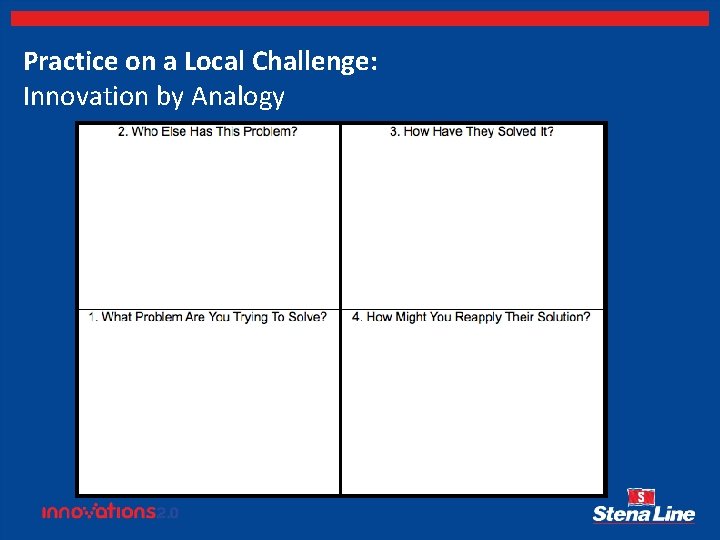 Practice on a Local Challenge:
Innovation by Analogy

| 2. Who Else Has This Problem? | 3. How Have They Solved It? |
|---|---|
| 1. What Problem Are You Trying To Solve? | 4. How Might You Reapply Their Solution? |

innovations2.0

S
Stena Line